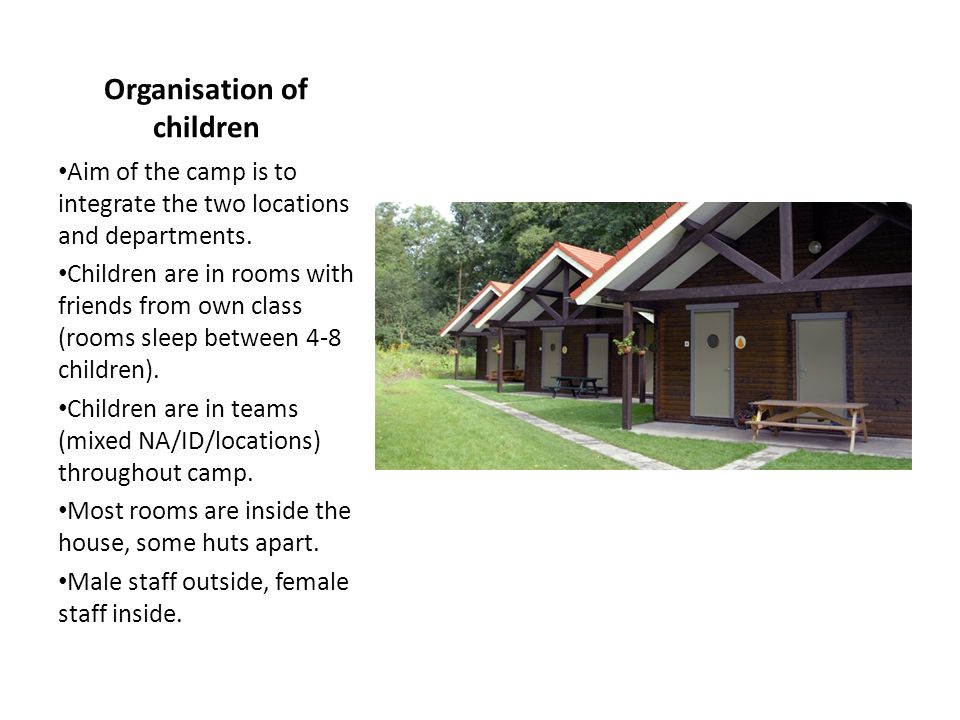 Organisation of children

•Aim of the camp is to integrate the two locations and departments.

•Children are in rooms with friends from own class (rooms sleep between 4-8 children).

•Children are in teams (mixed NA/ID/locations) throughout camp.

•Most rooms are inside the house, some huts apart.

•Male staff outside, female staff inside.